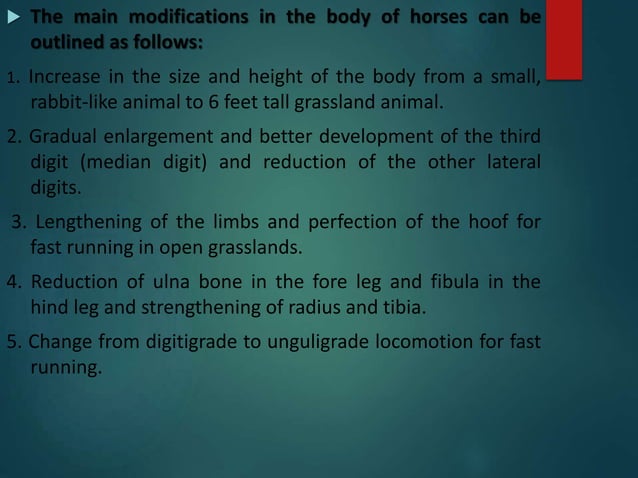 ▶ The main modifications in the body of horses can be outlined as follows:

1. Increase in the size and height of the body from a small, rabbit-like animal to 6 feet tall grassland animal.

2. Gradual enlargement and better development of the third digit (median digit) and reduction of the other lateral digits.

3. Lengthening of the limbs and perfection of the hoof for fast running in open grasslands.

4. Reduction of ulna bone in the fore leg and fibula in the hind leg and strengthening of radius and tibia.

5. Change from digitigrade to unguligrade locomotion for fast running.